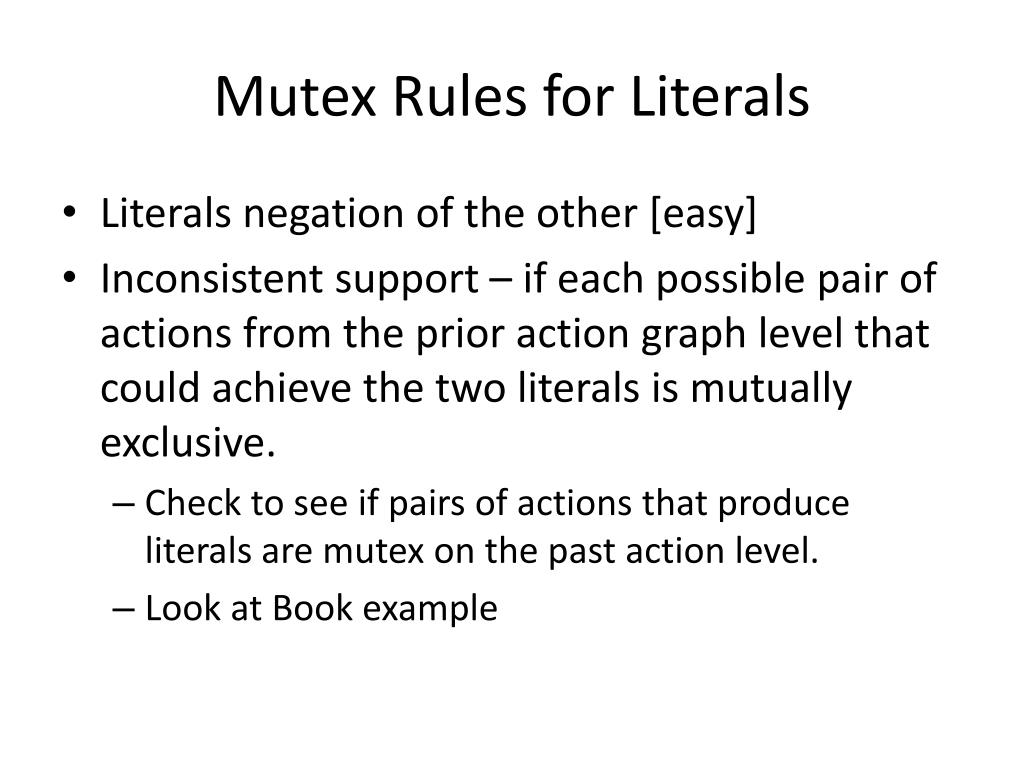 Mutex Rules for Literals

• Literals negation of the other [easy]
• Inconsistent support – if each possible pair of actions from the prior action graph level that could achieve the two literals is mutually exclusive.
– Check to see if pairs of actions that produce literals are mutex on the past action level.
– Look at Book example